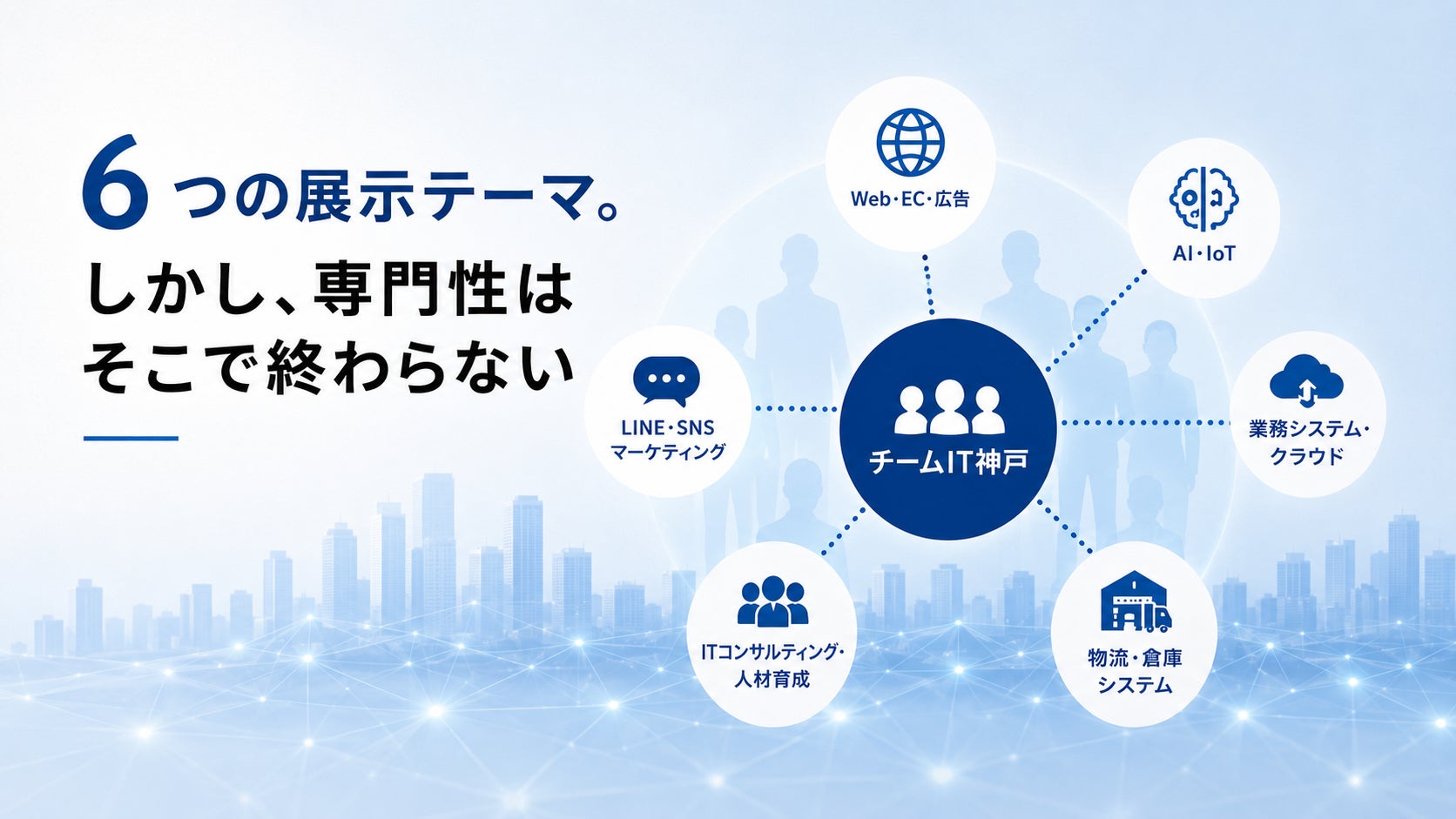 6つの展示テーマ。
しかし、専門性は
そこで終わらない

Web・EC・広告

AI・IoT

LINE・SNS
マーケティング

チームIT神戸

業務システム・
クラウド

ITコンサルティング・
人材育成

物流・倉庫
システム